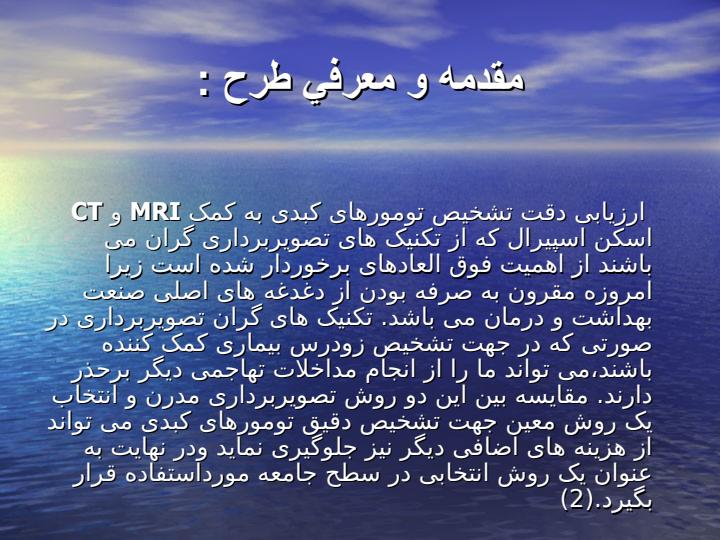 مقدمه و معرفي طرح :

ارزیابی دقت تشخیص تومورهای کبدی به کمک MRI و CT اسکن اسپیرال که از تکنیک های تصویربرداری گران می باشند از اهمیت فوق العادهای برخوردار شده است زیرا امروزه مقرون به صرفه بودن از دغدغه های اصلی صنعت بهداشت و درمان می باشد. تکنیک های گران تصویربرداری در صورتی که در جهت تشخیص زودرس بیماری کمک کننده باشند،می تواند ما را از انجام مداخلات تهاجمی دیگر برحذر دارند. مقایسه بین این دو روش تصویربرداری مدرن و انتخاب یک روش معین جهت تشخیص دقیق تومورهای کبدی می تواند از هزینه های اضافی دیگر نیز جلوگیری نماید ودر نهایت به عنوان یک روش انتخابی در سطح جامعه مورداستفاده قرار بگیرد.(2)